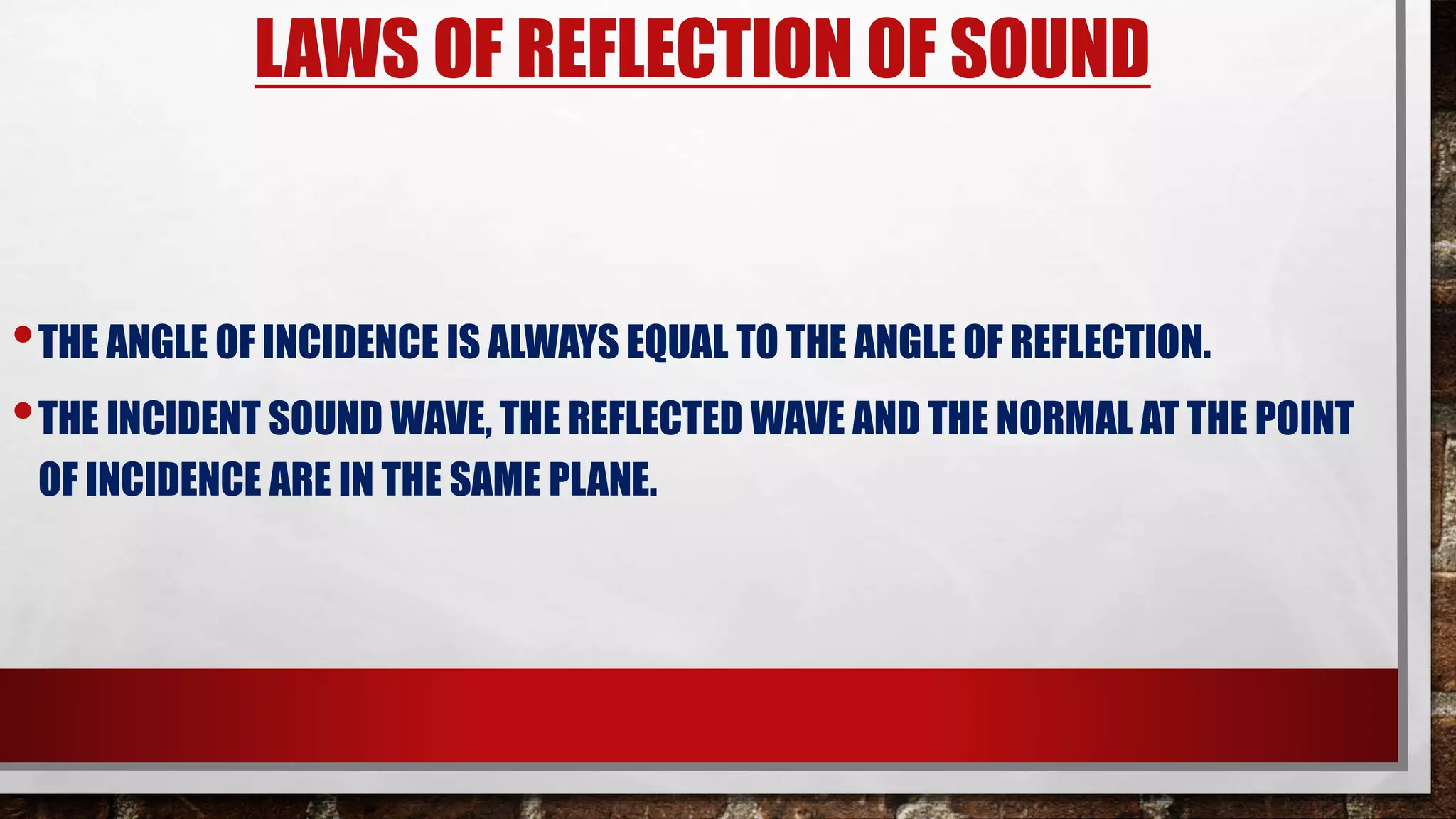 LAWS OF REFLECTION OF SOUND

• THE ANGLE OF INCIDENCE IS ALWAYS EQUAL TO THE ANGLE OF REFLECTION.

• THE INCIDENT SOUND WAVE, THE REFLECTED WAVE AND THE NORMAL AT THE POINT OF INCIDENCE ARE IN THE SAME PLANE.